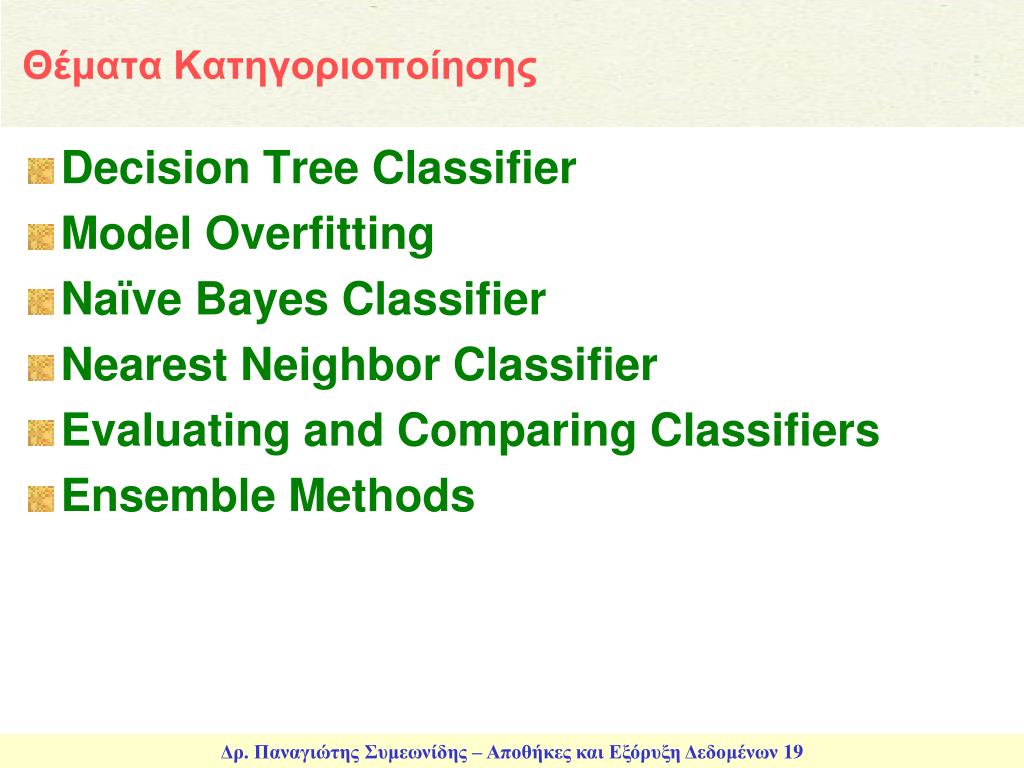 Θέματα Κατηγοριοποίησης

Decision Tree Classifier
Model Overfitting
Naïve Bayes Classifier
Nearest Neighbor Classifier
Evaluating and Comparing Classifiers
Ensemble Methods

Δρ. Παναγιώτης Συμεωνίδης – Αποθήκες και Εξόρυξη Δεδομένων 19